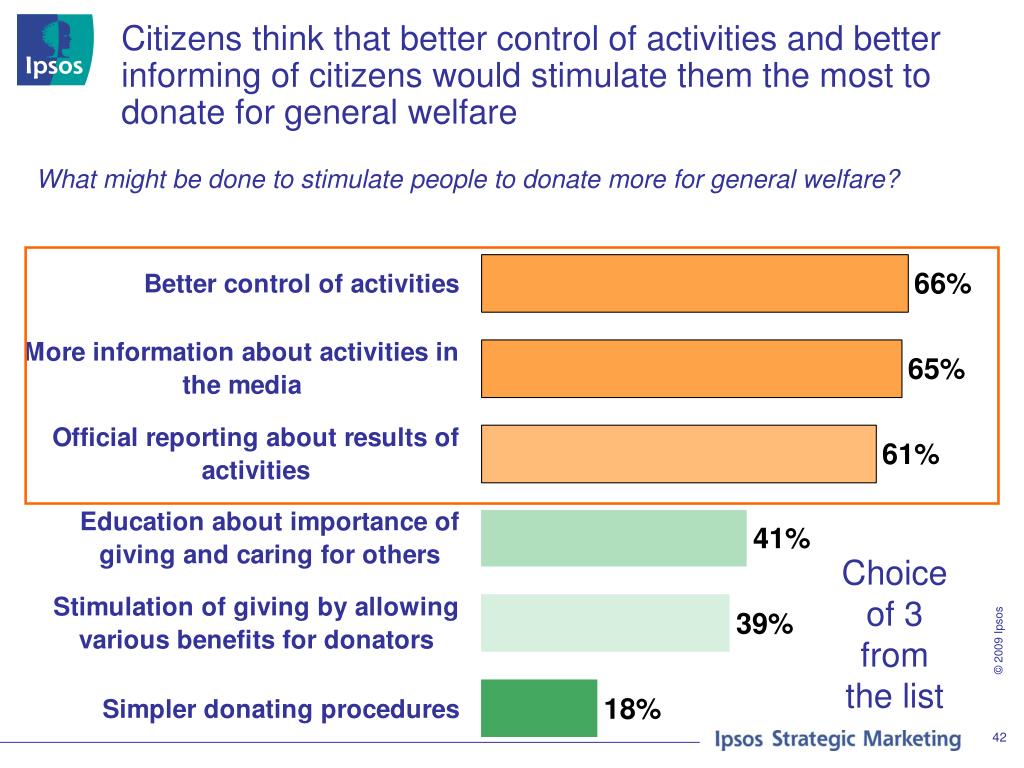 Ipsos

Citizens think that better control of activities and better informing of citizens would stimulate them the most to donate for general welfare

What might be done to stimulate people to donate more for general welfare?

Better control of activities 66%

More information about activities in the media 65%

Official reporting about results of activities 61%

Education about importance of giving and caring for others 41%

Stimulation of giving by allowing various benefits for donators 39%

Simpler donating procedures 18%

Choice of 3 from the list

© 2009 Ipsos

Ipsos Strategic Marketing

42